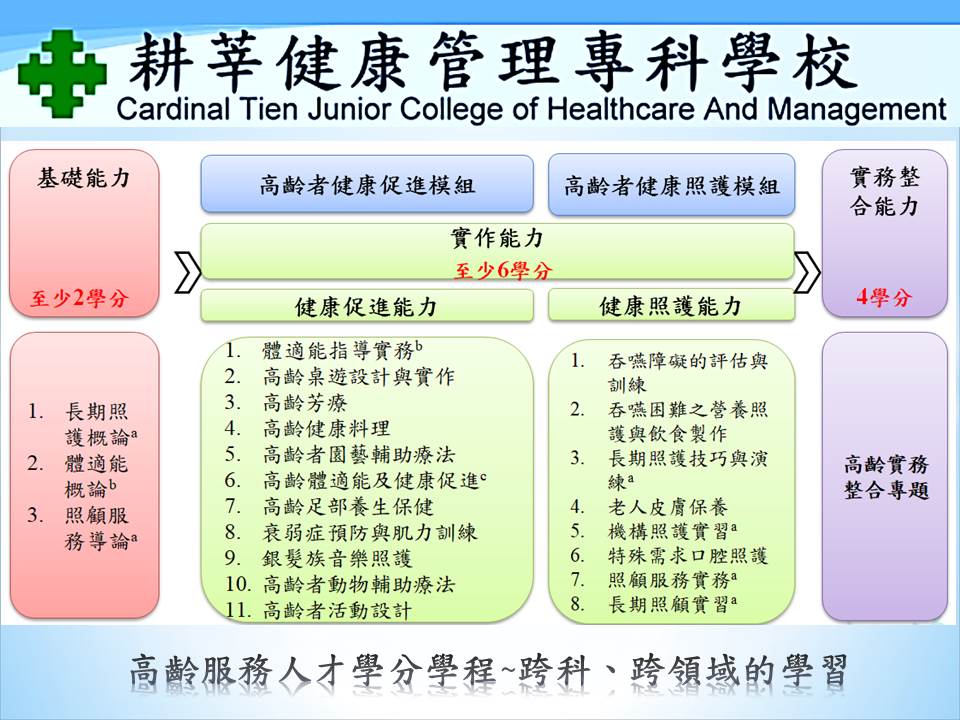 耕莘健康管理專科學校
Cardinal Tien Junior College of Healthcare And Management

基礎能力

至少2學分

高齡者健康促進模組

高齡者健康照護模組

實作能力
至少6學分

健康促進能力

健康照護能力

實務整合能力

4學分

1. 長期照護概論$^a$
2. 體適能概論$^b$
3. 照顧服務導論$^a$

1. 體適能指導實務$^b$
2. 高齡桌遊設計與實作
3. 高齡芳療
4. 高齡健康料理
5. 高齡者園藝輔助療法
6. 高齡體適能及健康促進$^c$
7. 高齡足部養生保健
8. 衰弱症預防與肌力訓練
9. 銀髮族音樂照護
10. 高齡者動物輔助療法
11. 高齡者活動設計

1. 吞嚥障礙的評估與訓練
2. 吞嚥困難之營養照護與飲食製作
3. 長期照護技巧與演練$^a$
4. 老人皮膚保養
5. 機構照護實習$^a$
6. 特殊需求口腔照護
7. 照顧服務實務$^a$
8. 長期照顧實習$^a$

高齡實務整合專題

高齡服務人才學分學程~跨科、跨領域的學習